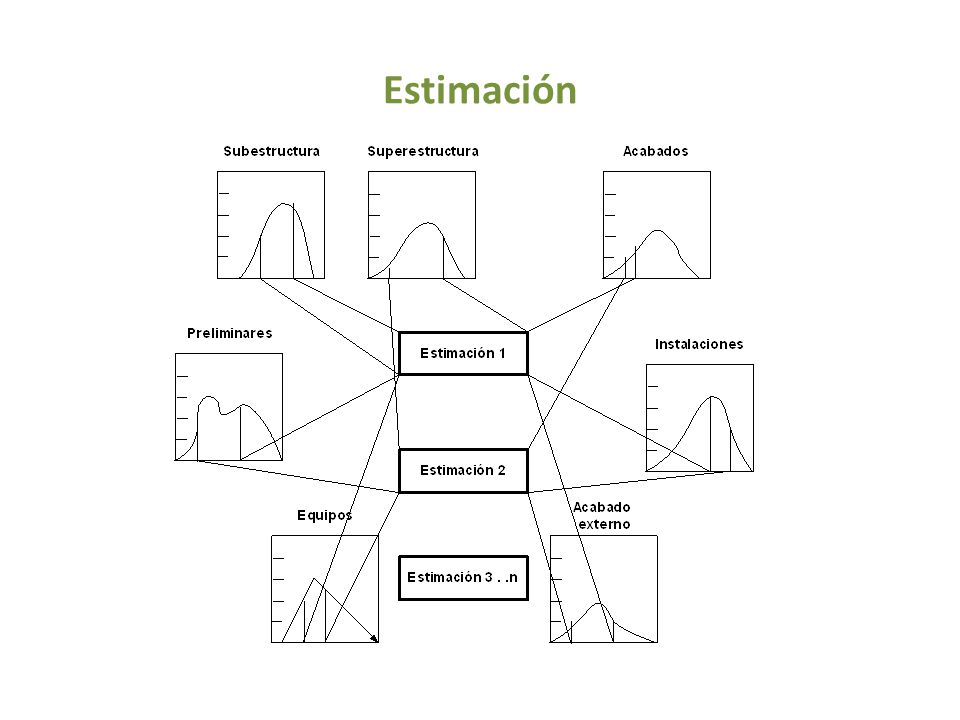 Estimación

Subestructura

Superestructura

Acabados

Preliminares

Estimación 1

Instalaciones

Estimación 2

Equipos

Acabado externo

Estimación 3 . .n